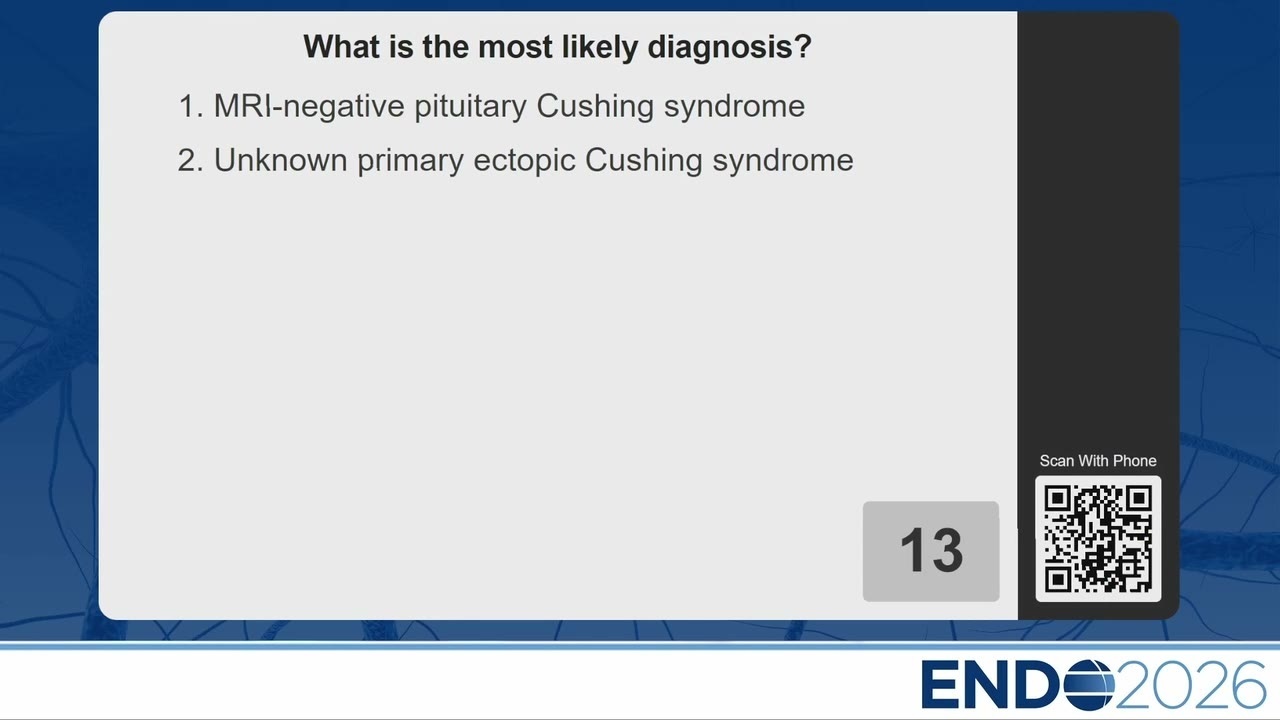 What is the most likely diagnosis?

1. MRI-negative pituitary Cushing syndrome
2. Unknown primary ectopic Cushing syndrome

13

Scan With Phone

ENDO2026